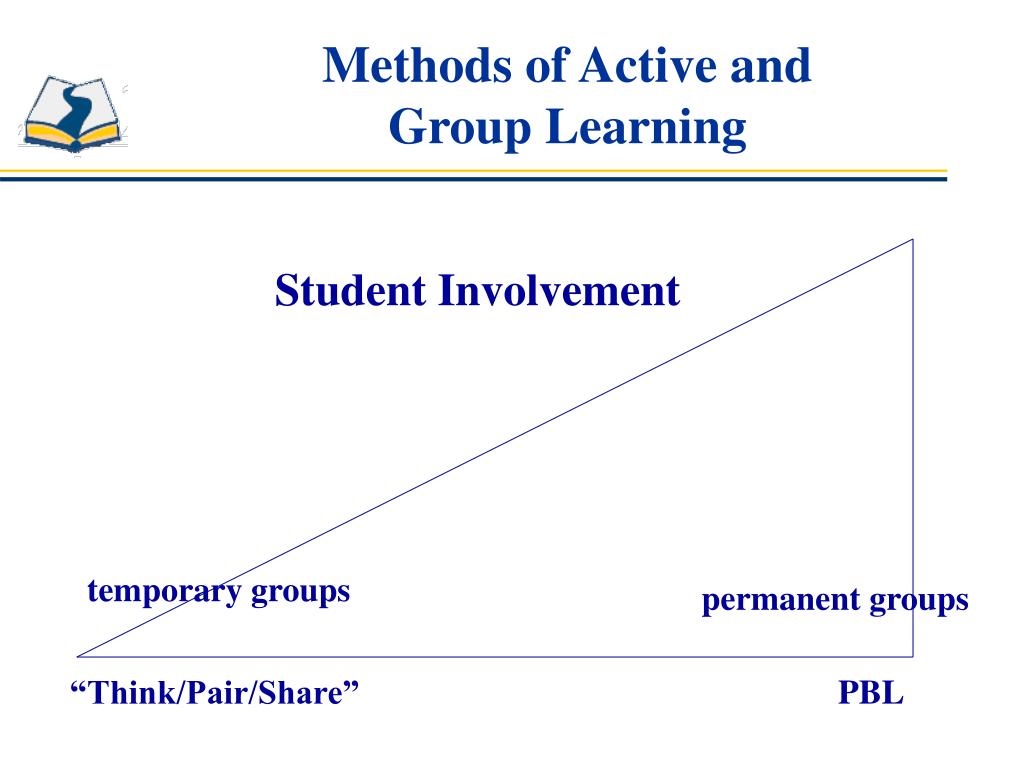 Methods of Active and Group Learning

Student Involvement

temporary groups

permanent groups

“Think/Pair/Share”

PBL